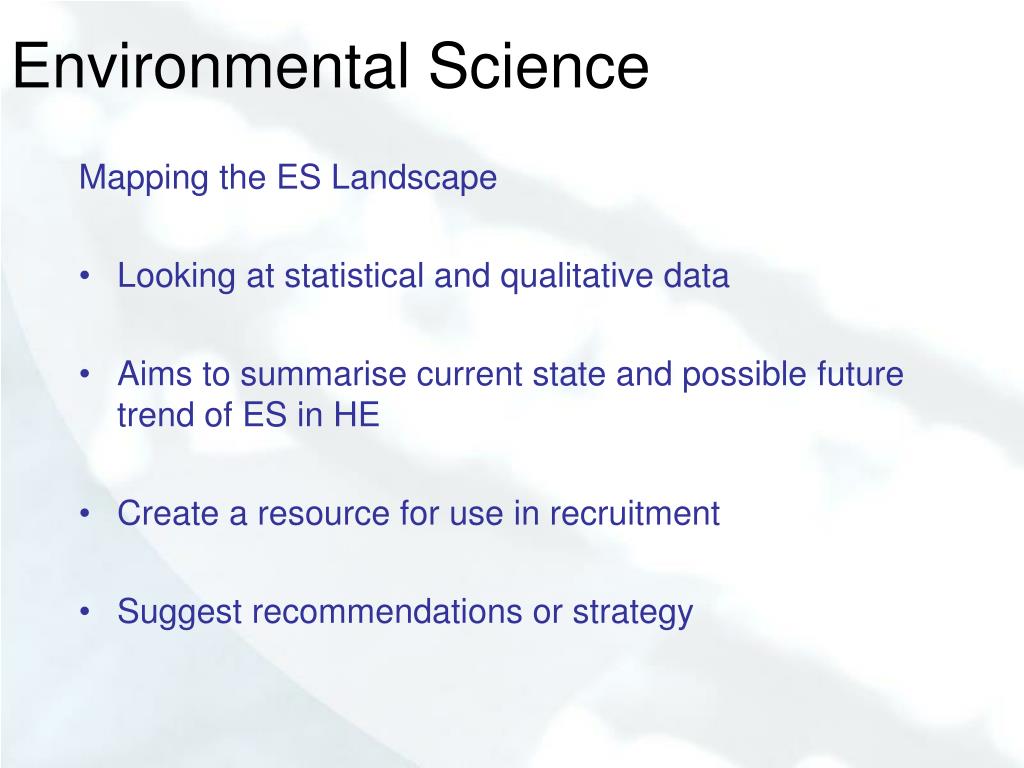 Environmental Science

Mapping the ES Landscape

• Looking at statistical and qualitative data

• Aims to summarise current state and possible future trend of ES in HE

• Create a resource for use in recruitment

• Suggest recommendations or strategy